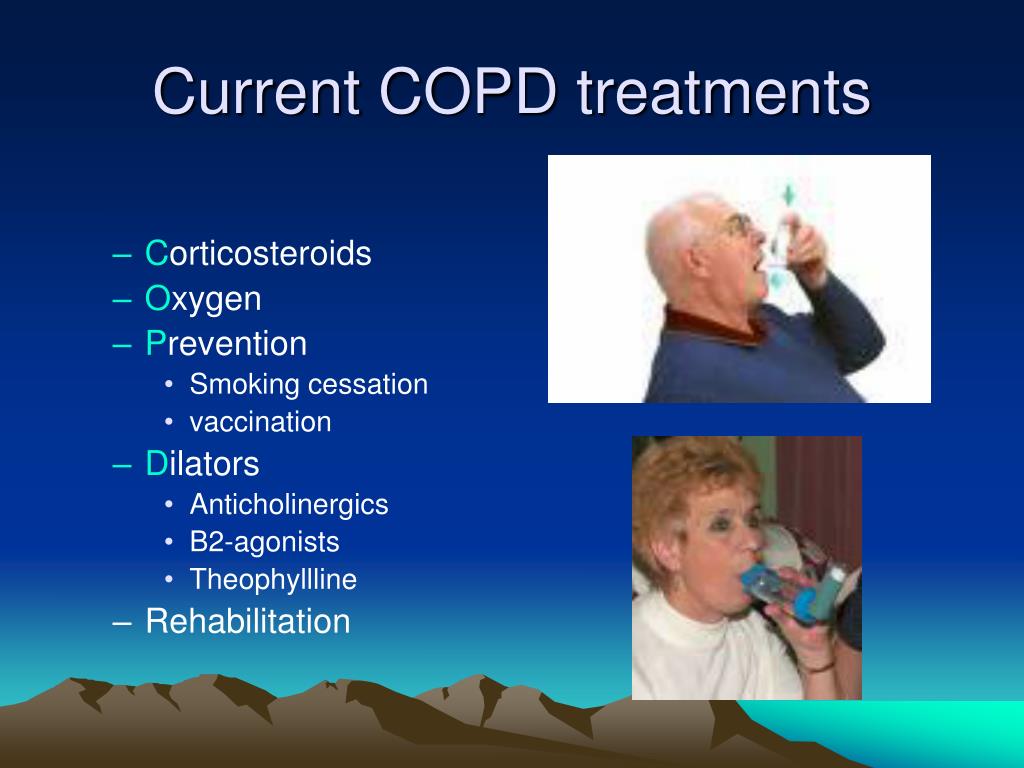 Current COPD treatments

– Corticosteroids
– Oxygen
– Prevention
  • Smoking cessation
  • vaccination
– Dilators
  • Anticholinergics
  • B2-agonists
  • Theophyllline
– Rehabilitation